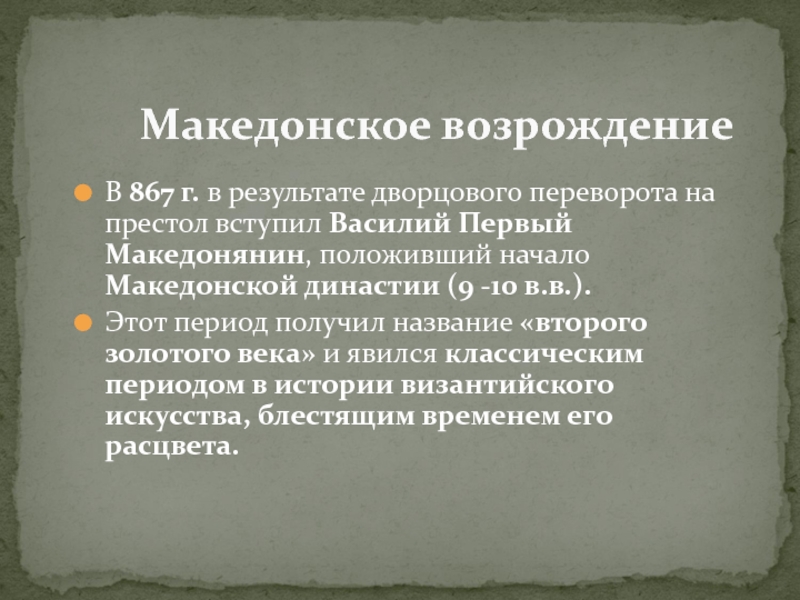 Македонское возрождение

В 867 г. в результате дворцового переворота на престол вступил Василий Первый Македонянин, положивший начало Македонской династии (9 -10 в.в.).

Этот период получил название «второго золотого века» и явился классическим периодом в истории византийского искусства, блестящим временем его расцвета.